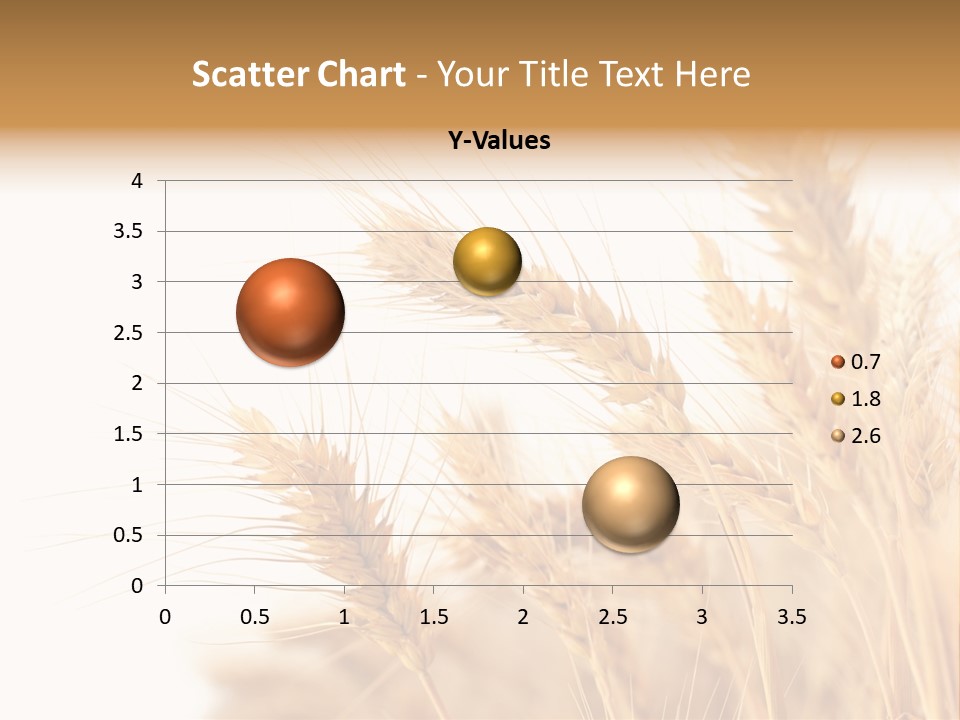 Scatter Chart - Your Title Text Here

Y-Values

4
3.5
3
2.5
2
1.5
1
0.5
0

0 0.5 1 1.5 2 2.5 3 3.5

0.7
1.8
2.6